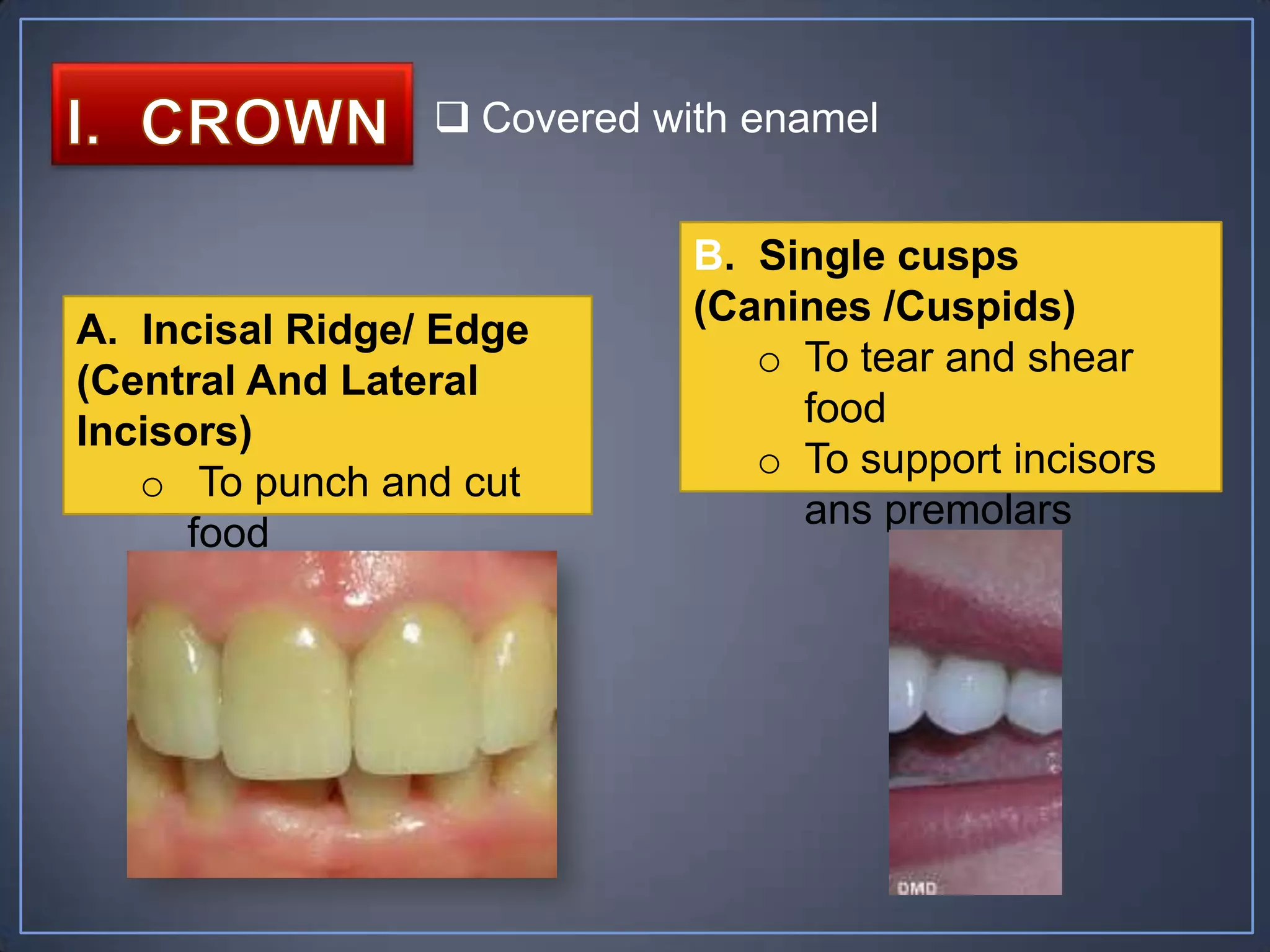 I. CROWN

❑ Covered with enamel

A. Incisal Ridge/ Edge (Central And Lateral Incisors)

○ To punch and cut food

B. Single cusps (Canines /Cuspids)

○ To tear and shear food

○ To support incisors ans premolars

DMD